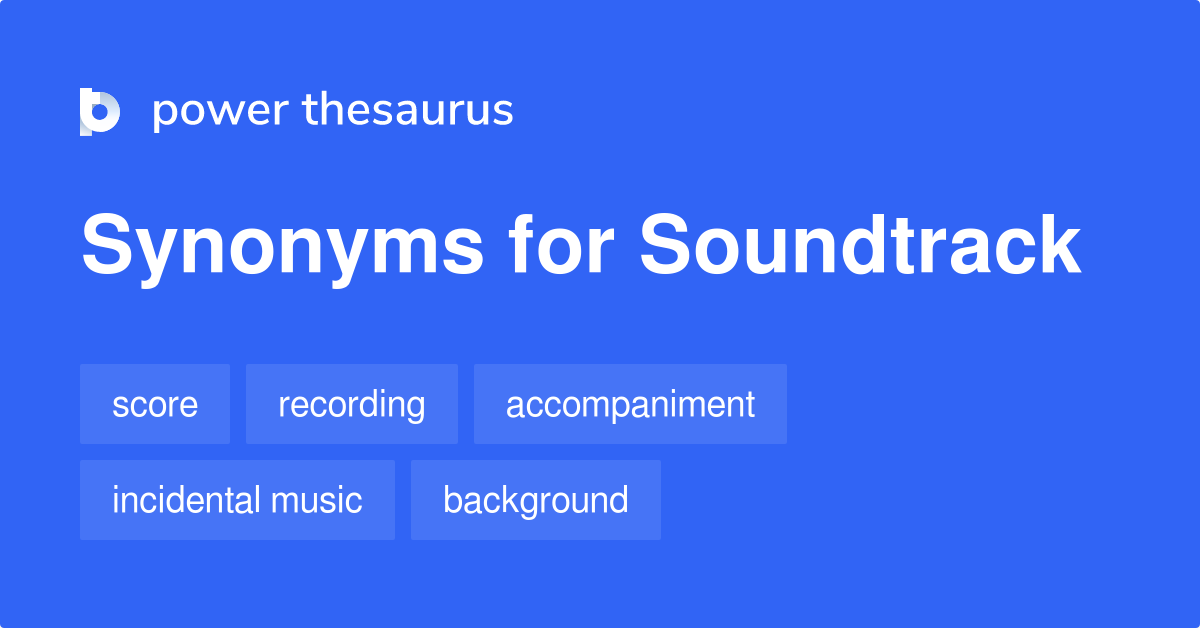 power thesaurus

Synonyms for Soundtrack

score
recording
accompaniment
incidental music
background